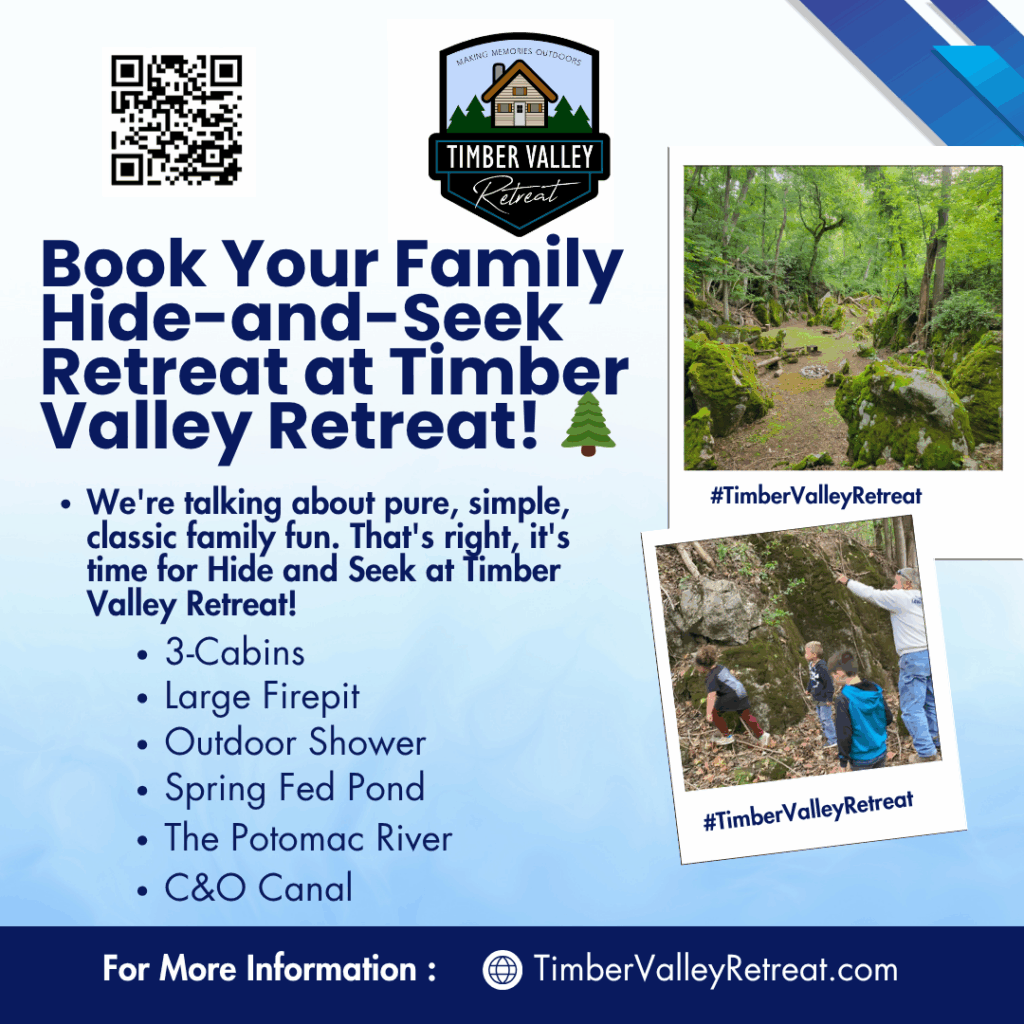 MAKING MEMORIES OUTDOORS
TIMBER VALLEY
Retreat

Book Your Family Hide-and-Seek Retreat at Timber Valley Retreat! 🌲

• We're talking about pure, simple, classic family fun. That's right, it's time for Hide and Seek at Timber Valley Retreat!
  • 3-Cabins
  • Large Firepit
  • Outdoor Shower
  • Spring Fed Pond
  • The Potomac River
  • C&O Canal

#TimberValleyRetreat

#TimberValleyRetreat

For More Information : TimberValleyRetreat.com